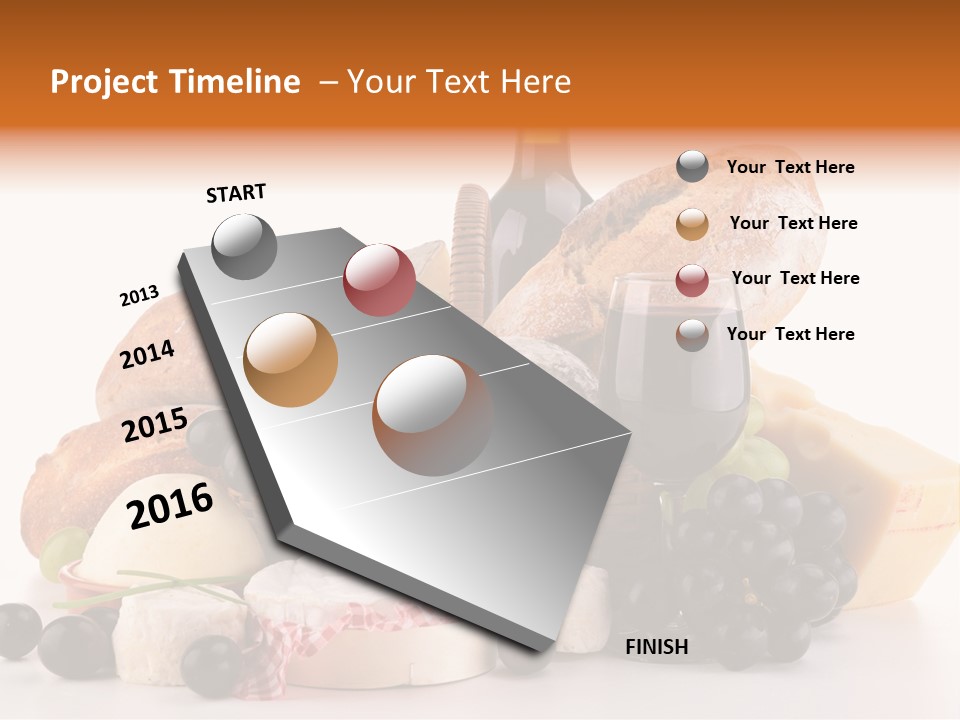 Project Timeline – Your Text Here

START

2013

2014

2015

2016

FINISH

Your Text Here

Your Text Here

Your Text Here

Your Text Here